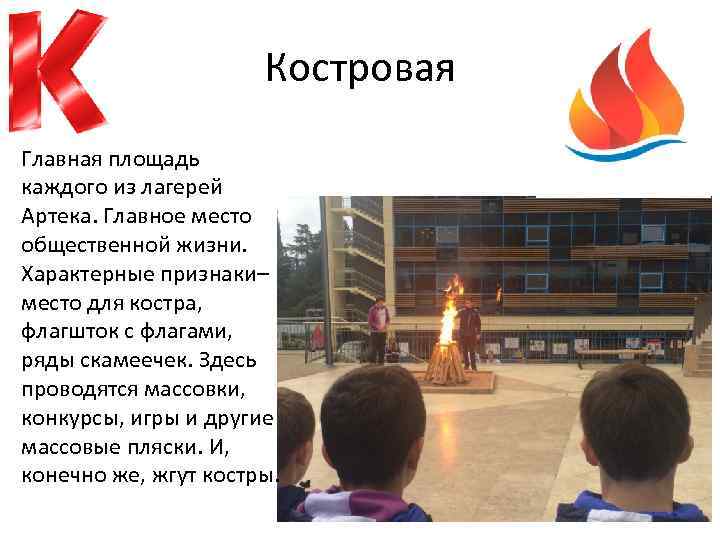 К

Костровая

Главная площадь каждого из лагерей Артека. Главное место общественной жизни. Характерные признаки– место для костра, флагшток с флагами, ряды скамеечек. Здесь проводятся массовки, конкурсы, игры и другие массовые пляски. И, конечно же, жгут костры.